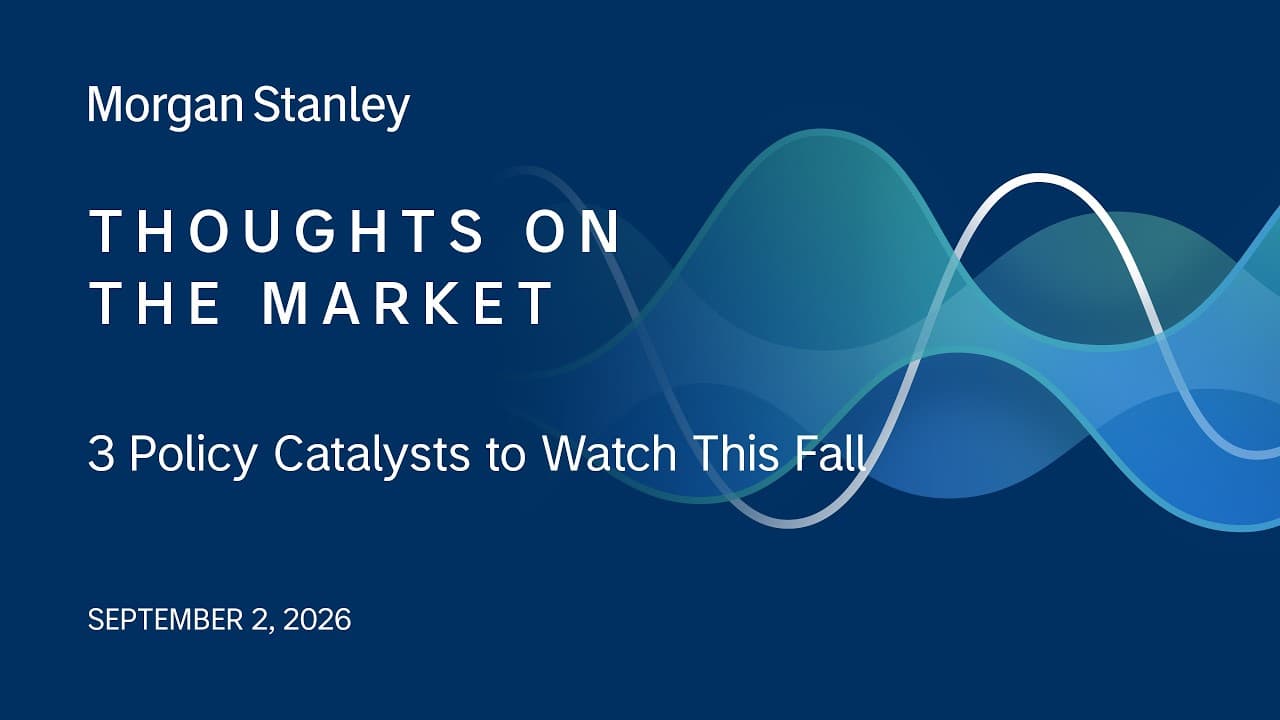 Morgan Stanley

THOUGHTS ON THE MARKET

3 Policy Catalysts to Watch This Fall

SEPTEMBER 2, 2026